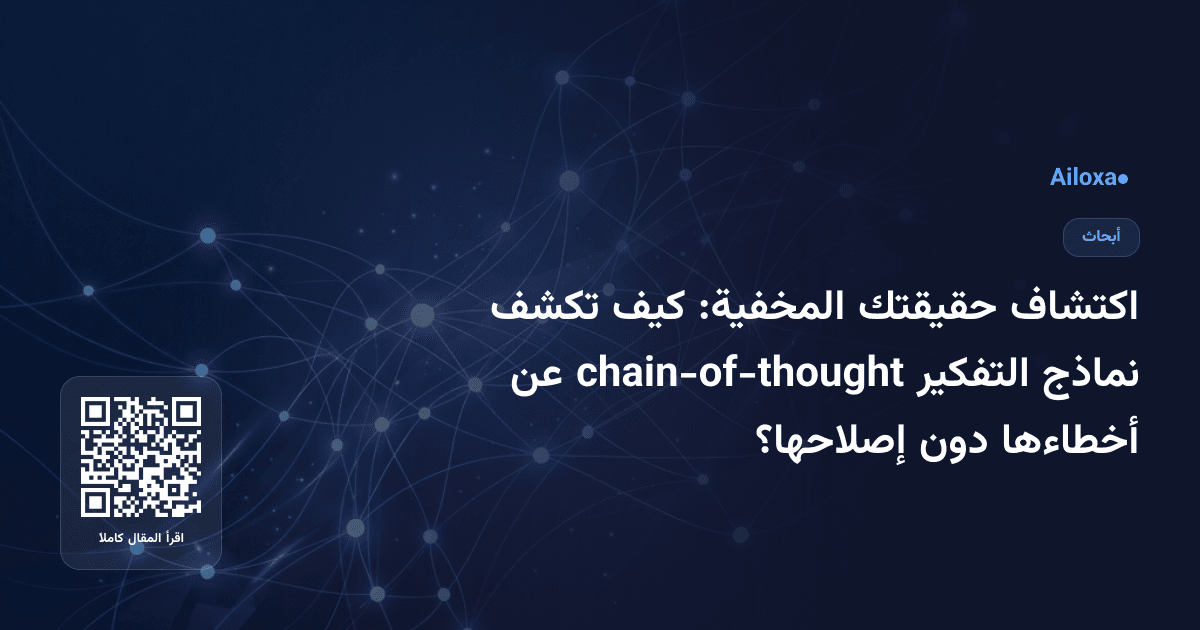 Ailoxa

أبحاث

اكتشاف حقيقتك المخفية: كيف تكشف نماذج التفكير chain-of-thought عن أخطاءها دون إصلاحها؟

اقرأ المقال كاملا